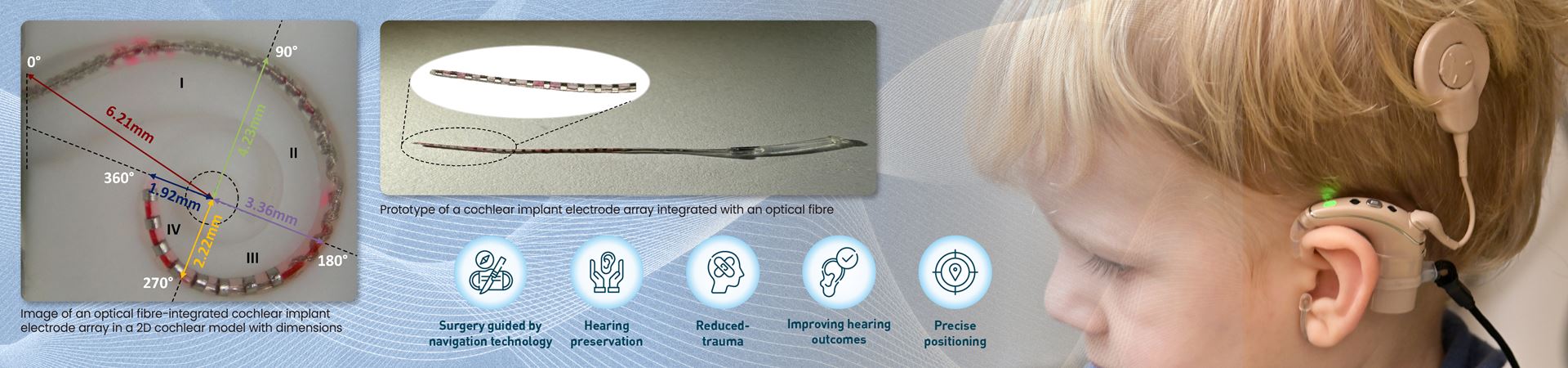 0°
90°
I
II
6.21mm
4.23mm
360°
1.92mm
3.36mm
IV
2.22mm
III
180°
270°

Image of an optical fibre-integrated cochlear implant electrode array in a 2D cochlear model with dimensions

Prototype of a cochlear implant electrode array integrated with an optical fibre

Surgery guided by navigation technology

Hearing preservation

Reduced-trauma

Improving hearing outcomes

Precise positioning